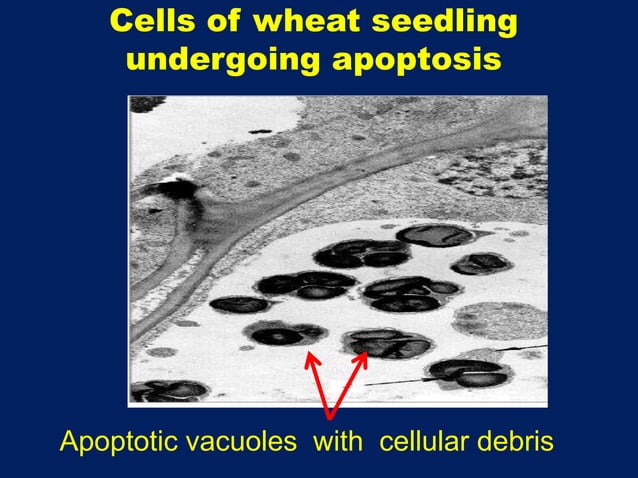 Cells of wheat seedling undergoing apoptosis

Apoptotic vacuoles with cellular debris